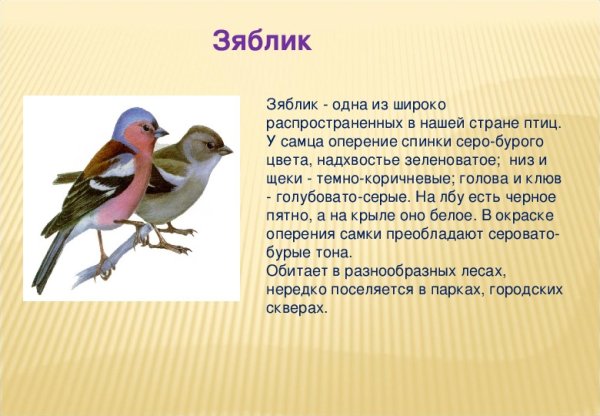 Зяблик

Зяблик - одна из широко распространенных в нашей стране птиц. У самца оперение спинки серо-бурого цвета, надхвостье зеленоватое; низ и щеки - темно-коричневые; голова и клюв - голубовато-серые. На лбу есть черное пятно, а на крыле оно белое. В окраске оперения самки преобладают серовато-бурые тона.
Обитает в разнообразных лесах, нередко поселяется в парках, городских скверах.